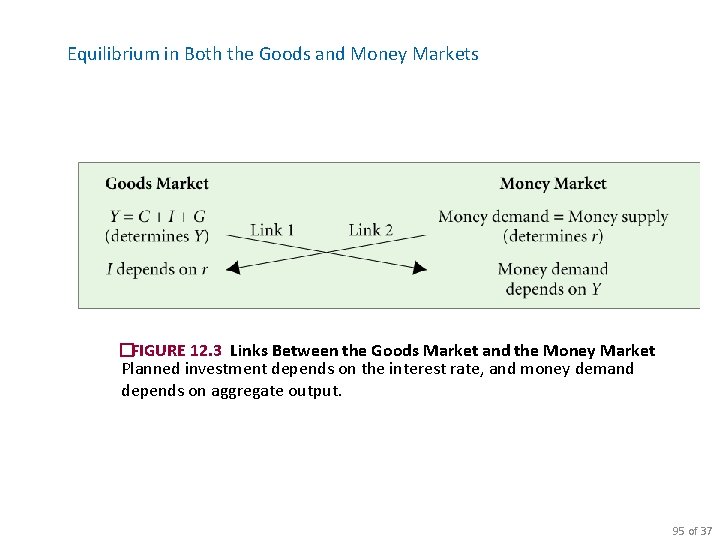 Equilibrium in Both the Goods and Money Markets

Goods Market

$Y = C + I + G$
(determines $Y$)

$I$ depends on $r$

Link 1

Link 2

Money Market

Money demand = Money supply
(determines $r$)

Money demand depends on $Y$

FIGURE 12.3 Links Between the Goods Market and the Money Market
Planned investment depends on the interest rate, and money demand depends on aggregate output.

95 of 37